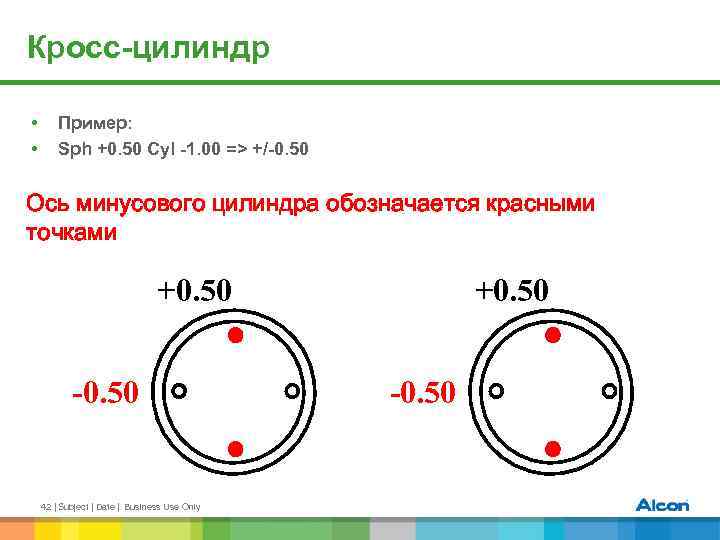 Кросс-цилиндр

• Пример:
• Sph +0.50 Cyl -1.00 => +/-0.50

Ось минусового цилиндра обозначается красными точками

+0.50

-0.50

+0.50

-0.50

42 | Subject | Date | Business Use Only

Alcon